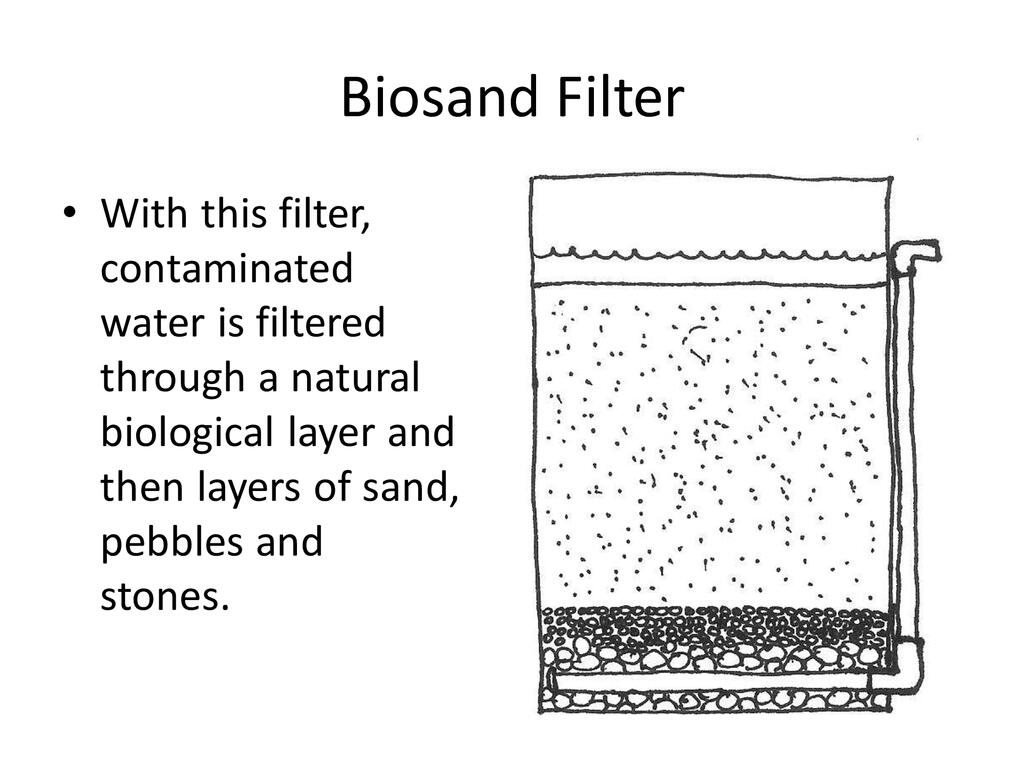 Biosand Filter

• With this filter, contaminated water is filtered through a natural biological layer and then layers of sand, pebbles and stones.